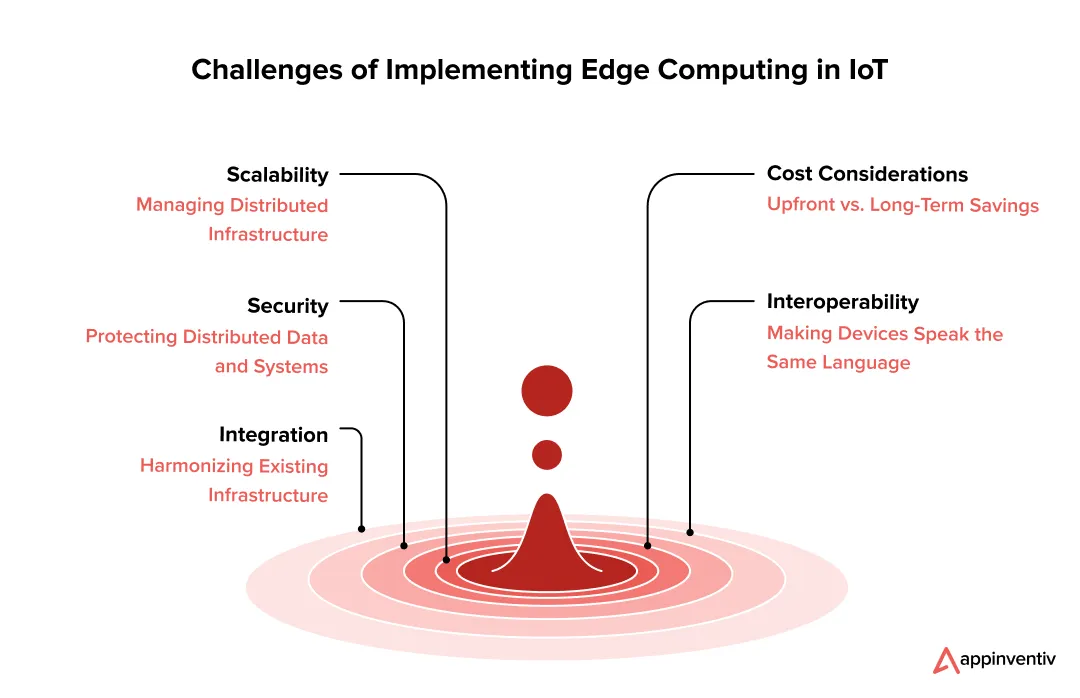 Challenges of Implementing Edge Computing in IoT

Scalability
Managing Distributed Infrastructure

Security
Protecting Distributed Data and Systems

Integration
Harmonizing Existing Infrastructure

Cost Considerations
Upfront vs. Long-Term Savings

Interoperability
Making Devices Speak the Same Language

appinventiv